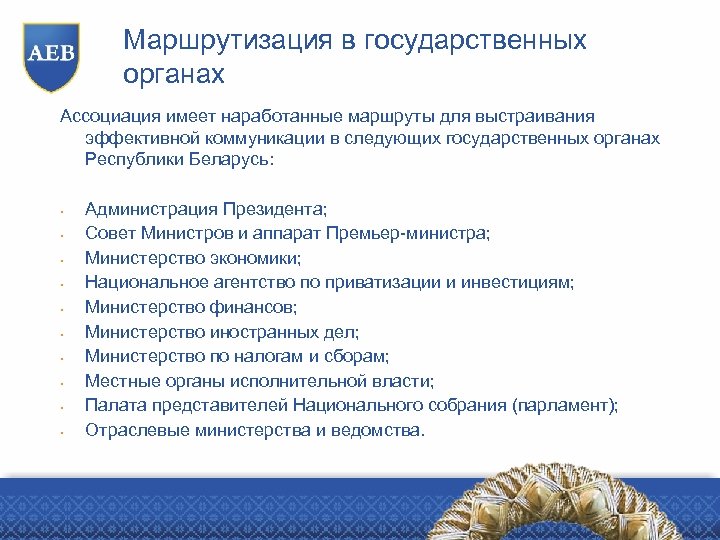 AEB

Маршрутизация в государственных органах

Ассоциация имеет наработанные маршруты для выстраивания эффективной коммуникации в следующих государственных органах Республики Беларусь:

- Администрация Президента;
- Совет Министров и аппарат Премьер-министра;
- Министерство экономики;
- Национальное агентство по приватизации и инвестициям;
- Министерство финансов;
- Министерство иностранных дел;
- Министерство по налогам и сборам;
- Местные органы исполнительной власти;
- Палата представителей Национального собрания (парламент);
- Отраслевые министерства и ведомства.